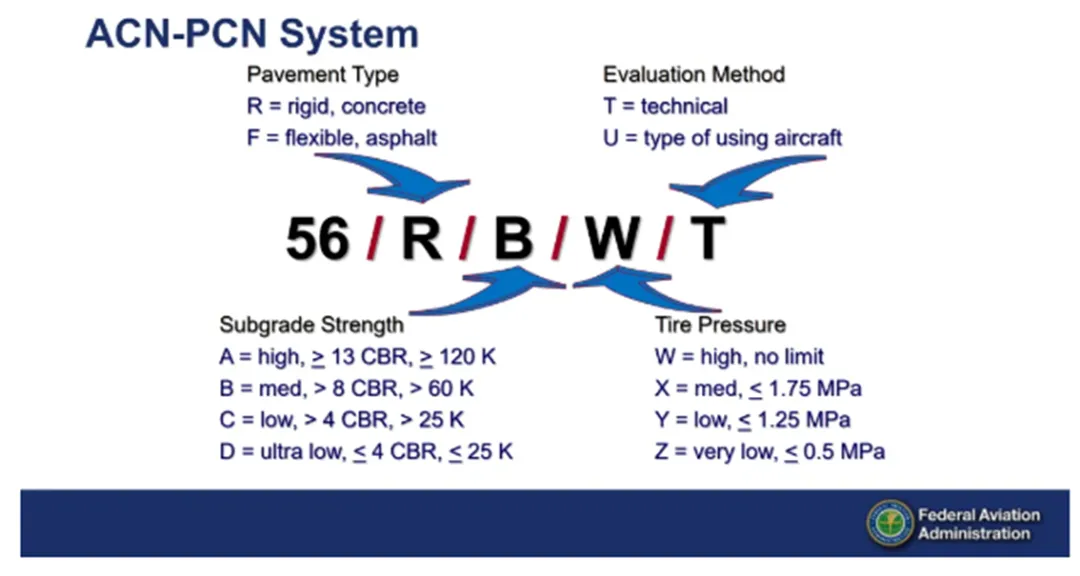 ACN-PCN System

Pavement Type
R = rigid, concrete
F = flexible, asphalt

Evaluation Method
T = technical
U = type of using aircraft

56 / R / B / W / T

Subgrade Strength
A = high, $\geq$ 13 CBR, $\geq$ 120 K
B = med, > 8 CBR, > 60 K
C = low, > 4 CBR, > 25 K
D = ultra low, $\leq$ 4 CBR, $\leq$ 25 K

Tire Pressure
W = high, no limit
X = med, $\leq$ 1.75 MPa
Y = low, $\leq$ 1.25 MPa
Z = very low, $\leq$ 0.5 MPa

Federal Aviation Administration